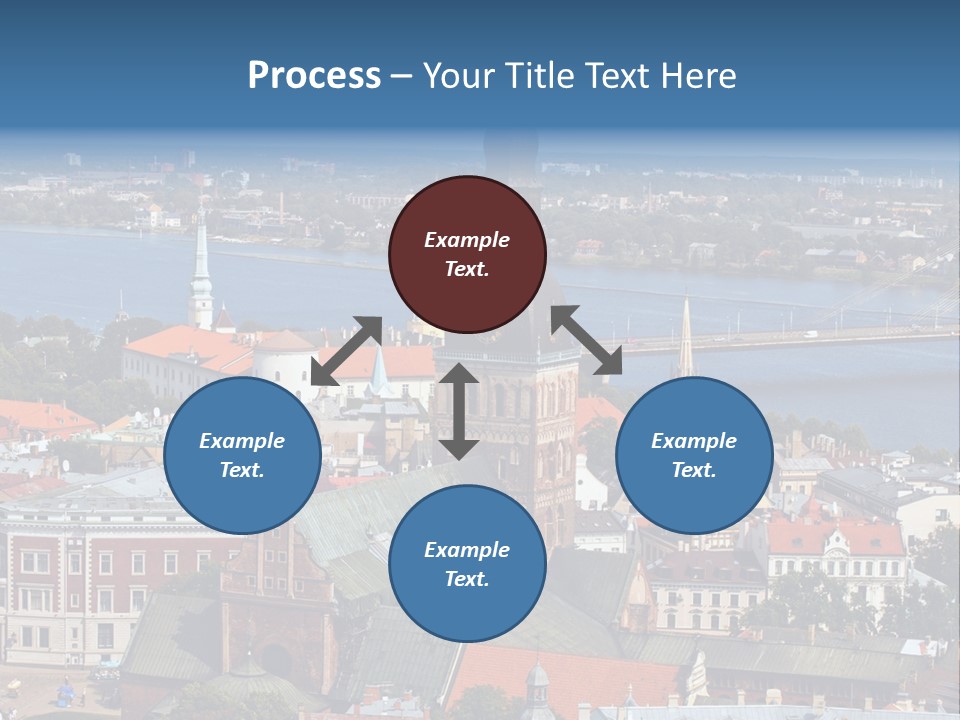 Process – Your Title Text Here

Example Text.

Example Text.

Example Text.

Example Text.